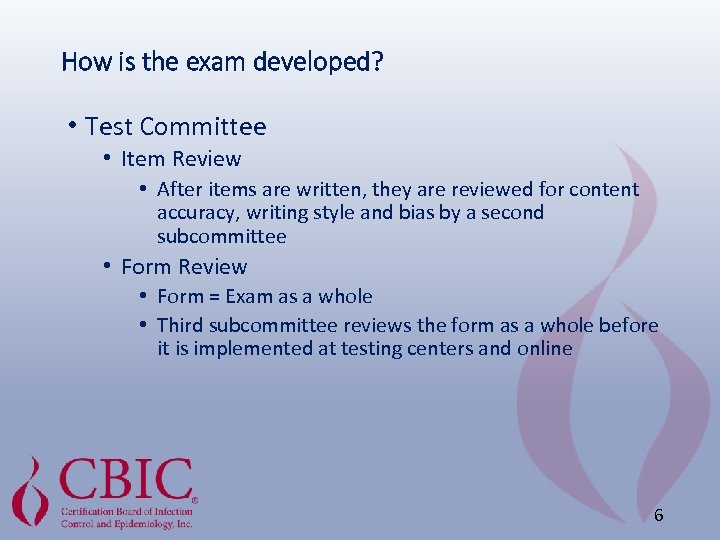 How is the exam developed?

• Test Committee
  • Item Review
    • After items are written, they are reviewed for content accuracy, writing style and bias by a second subcommittee
  • Form Review
    • Form = Exam as a whole
    • Third subcommittee reviews the form as a whole before it is implemented at testing centers and online

CBIC®
Certification Board of Infection Control and Epidemiology, Inc.

6